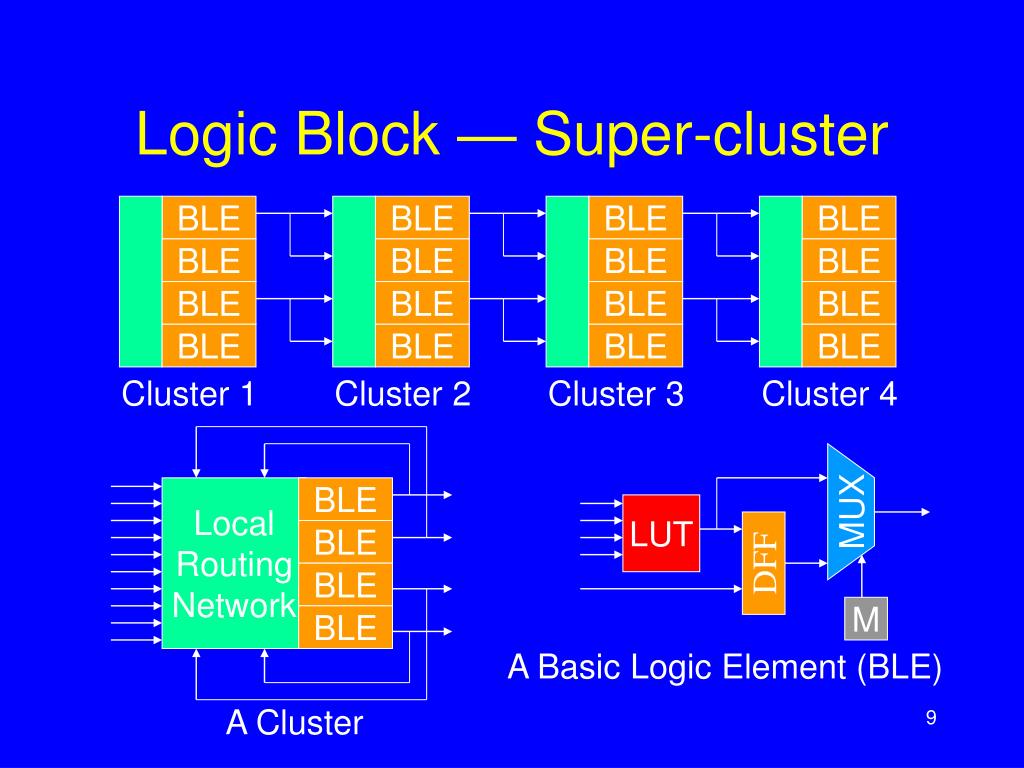 Logic Block — Super-cluster

BLE
BLE
BLE
BLE
Cluster 1

BLE
BLE
BLE
BLE
Cluster 2

BLE
BLE
BLE
BLE
Cluster 3

BLE
BLE
BLE
BLE
Cluster 4

Local Routing Network
BLE
BLE
BLE
BLE
A Cluster

LUT
DFF
MUX
M
A Basic Logic Element (BLE)

9